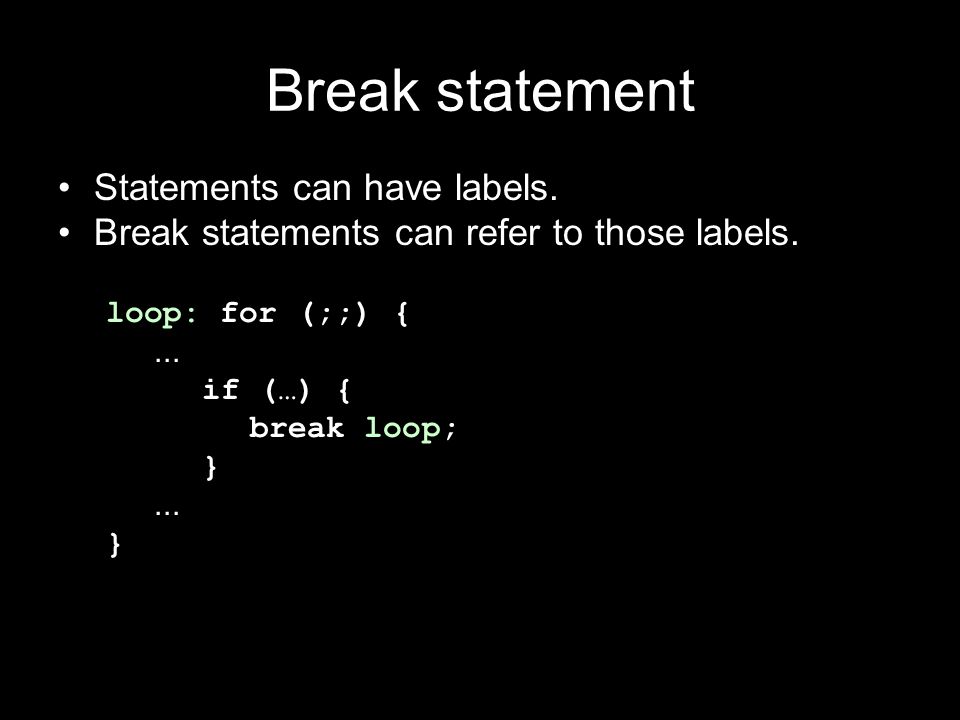 Break statement

• Statements can have labels.
• Break statements can refer to those labels.

loop: for (;;) {
  …
    if (…) {
      break loop;
    }
  …
}